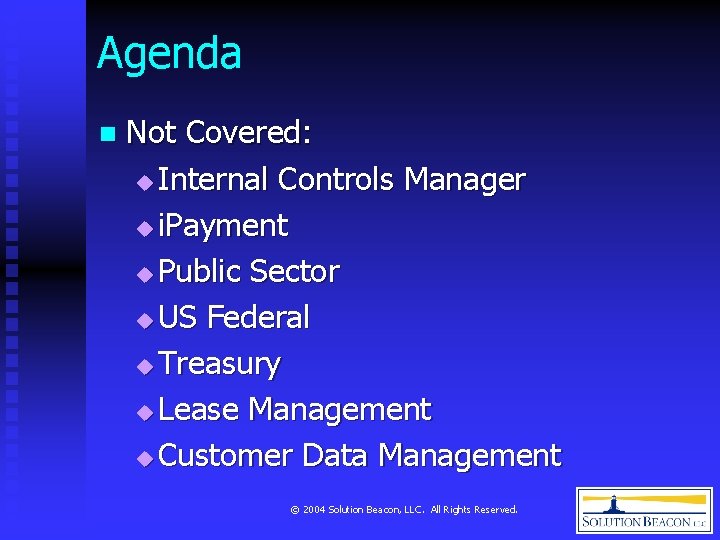 Agenda

Not Covered:

Internal Controls Manager

iPayment

Public Sector

US Federal

Treasury

Lease Management

Customer Data Management

© 2004 Solution Beacon, LLC. All Rights Reserved.

SOLUTION BEACON LLC